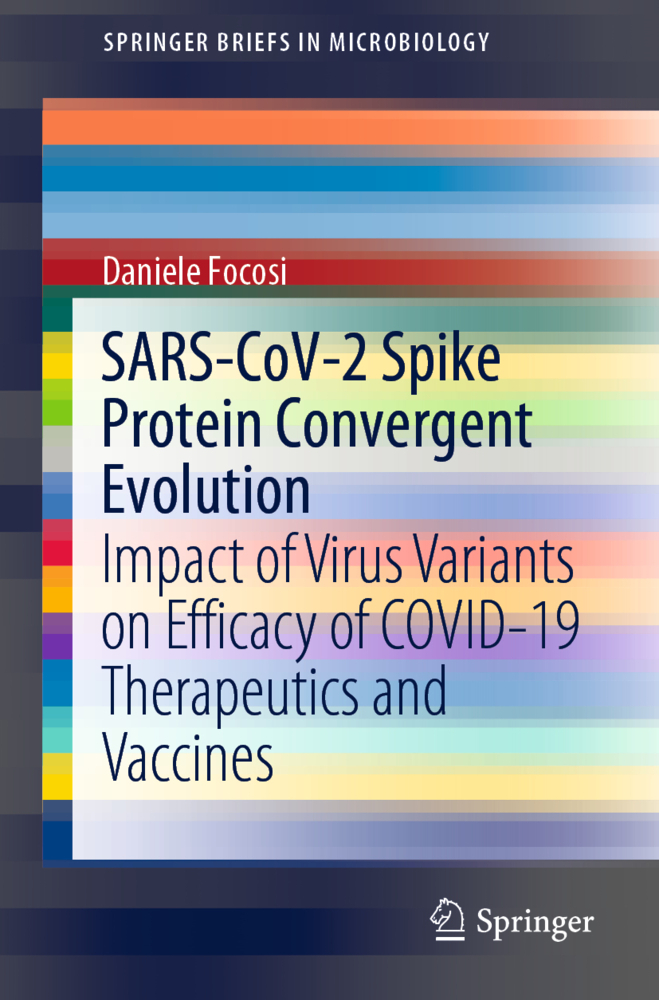 SPRINGER BRIEFS IN MICROBIOLOGY

Daniele Focosi

SARS-CoV-2 Spike Protein Convergent Evolution

Impact of Virus Variants on Efficacy of COVID-19 Therapeutics and Vaccines

Springer